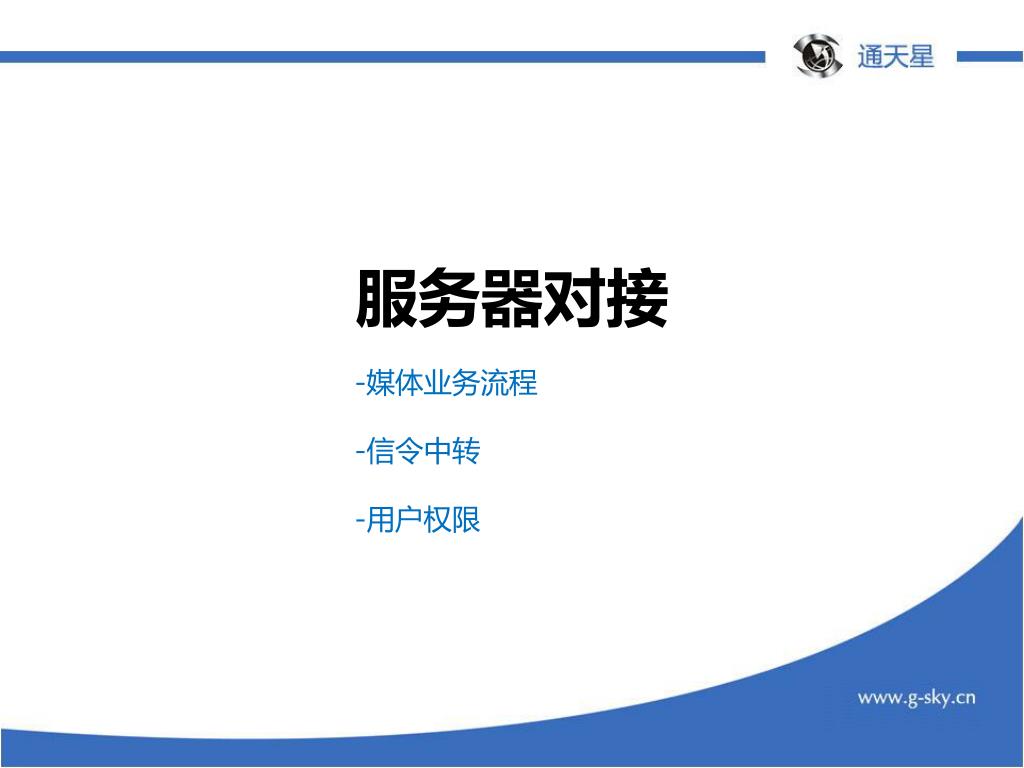 通天星

服务器对接

-媒体业务流程

-信令中转

-用户权限

www.g-sky.cn